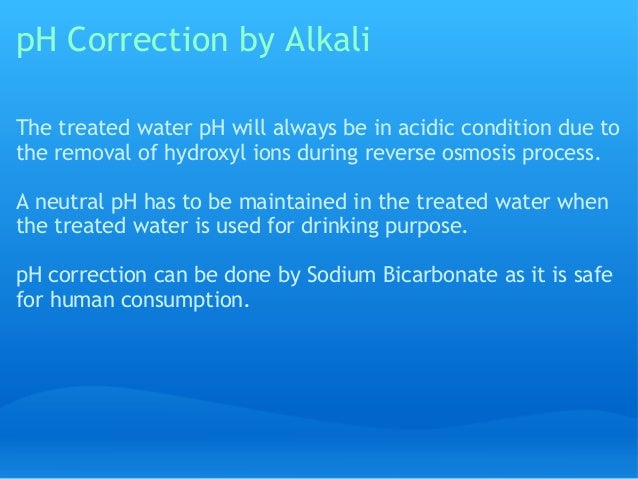 pH Correction by Alkali

The treated water pH will always be in acidic condition due to the removal of hydroxyl ions during reverse osmosis process.

A neutral pH has to be maintained in the treated water when the treated water is used for drinking purpose.

pH correction can be done by Sodium Bicarbonate as it is safe for human consumption.